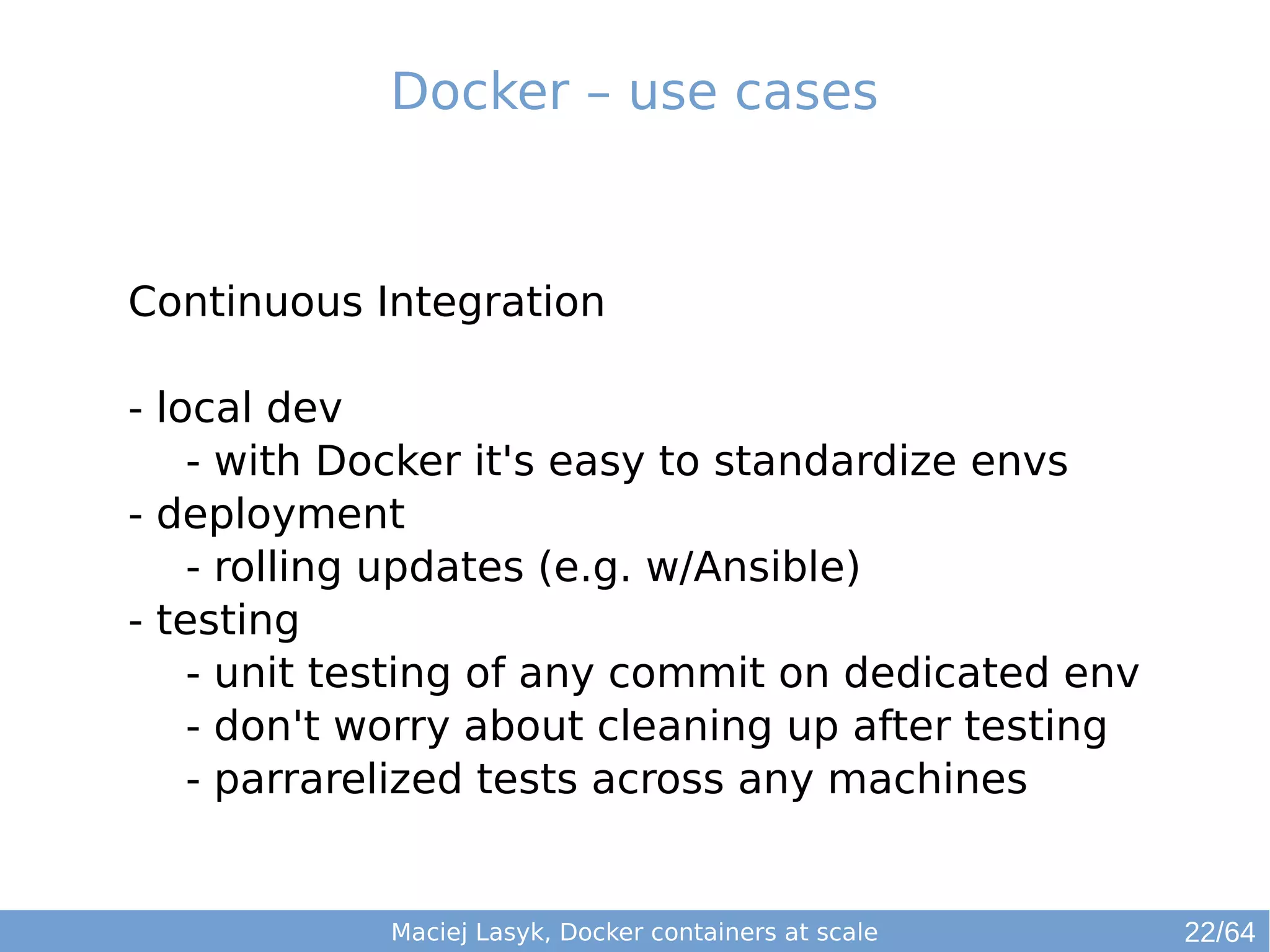 Docker – use cases

Continuous Integration

- local dev
  - with Docker it's easy to standardize envs
- deployment
  - rolling updates (e.g. w/Ansible)
- testing
  - unit testing of any commit on dedicated env
  - don't worry about cleaning up after testing
  - parrarelized tests across any machines

Maciej Lasyk, Docker containers at scale 22/64